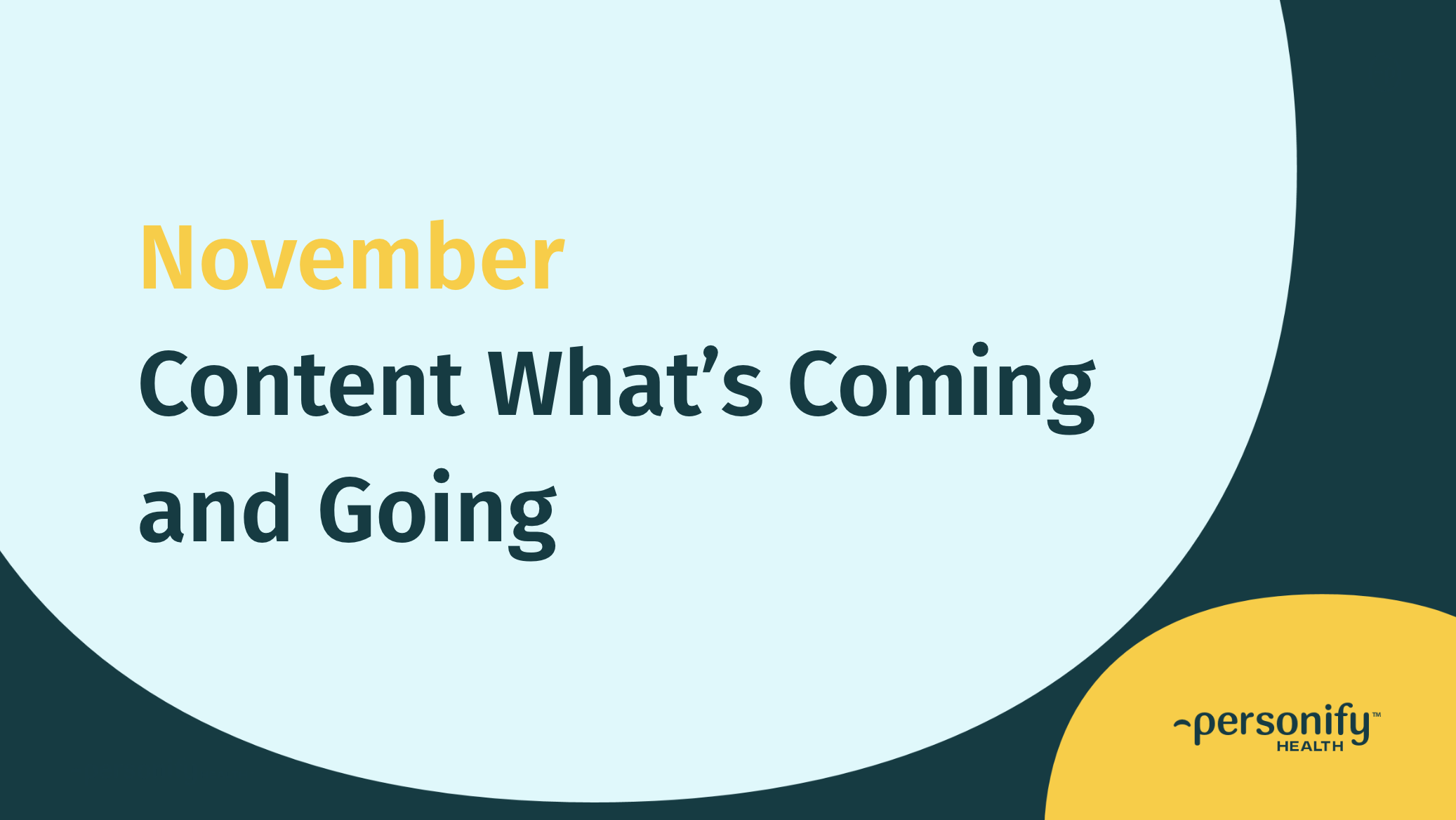 November

Content What’s Coming and Going

personify™
HEALTH